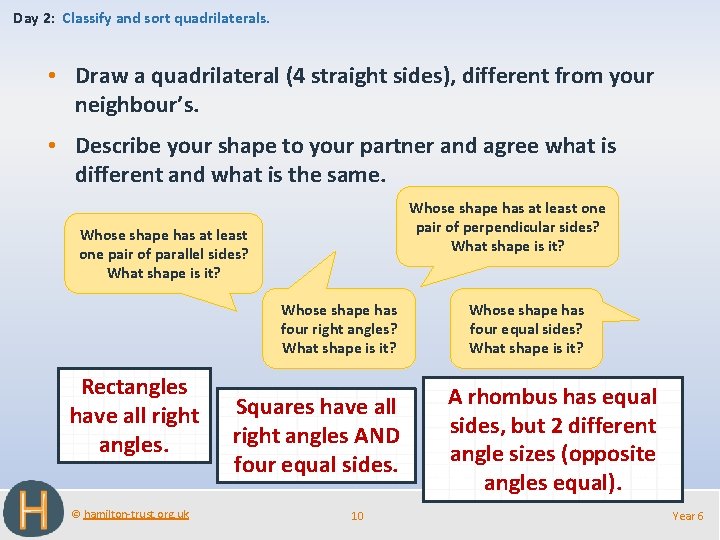 Day 2: Classify and sort quadrilaterals.

• Draw a quadrilateral (4 straight sides), different from your neighbour's.

• Describe your shape to your partner and agree what is different and what is the same.

Whose shape has at least one pair of parallel sides? What shape is it?

Whose shape has at least one pair of perpendicular sides? What shape is it?

Whose shape has four right angles? What shape is it?

Whose shape has four equal sides? What shape is it?

Rectangles have all right angles.

Squares have all right angles AND four equal sides.

A rhombus has equal sides, but 2 different angle sizes (opposite angles equal).

H

© hamilton-trust.org.uk

10

Year 6